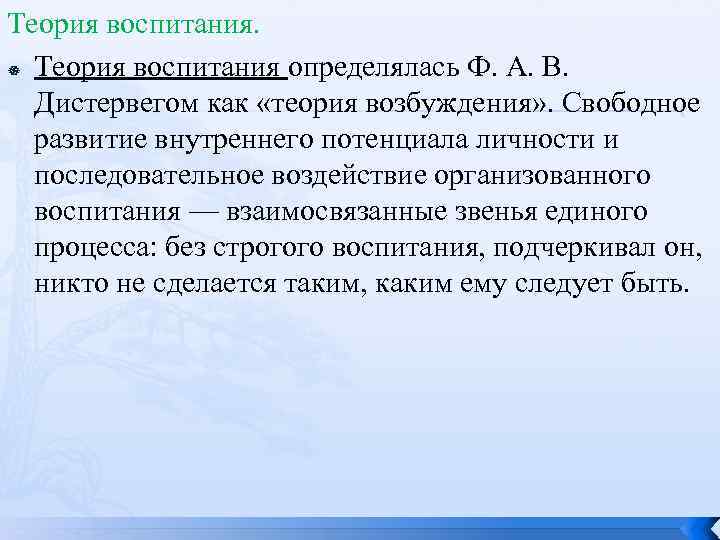 Теория воспитания.

Теория воспитания определялась Ф. А. В. Дистервегом как «теория возбуждения». Свободное развитие внутреннего потенциала личности и последовательное воздействие организованного воспитания — взаимосвязанные звенья единого процесса: без строгого воспитания, подчеркивал он, никто не сделается таким, каким ему следует быть.